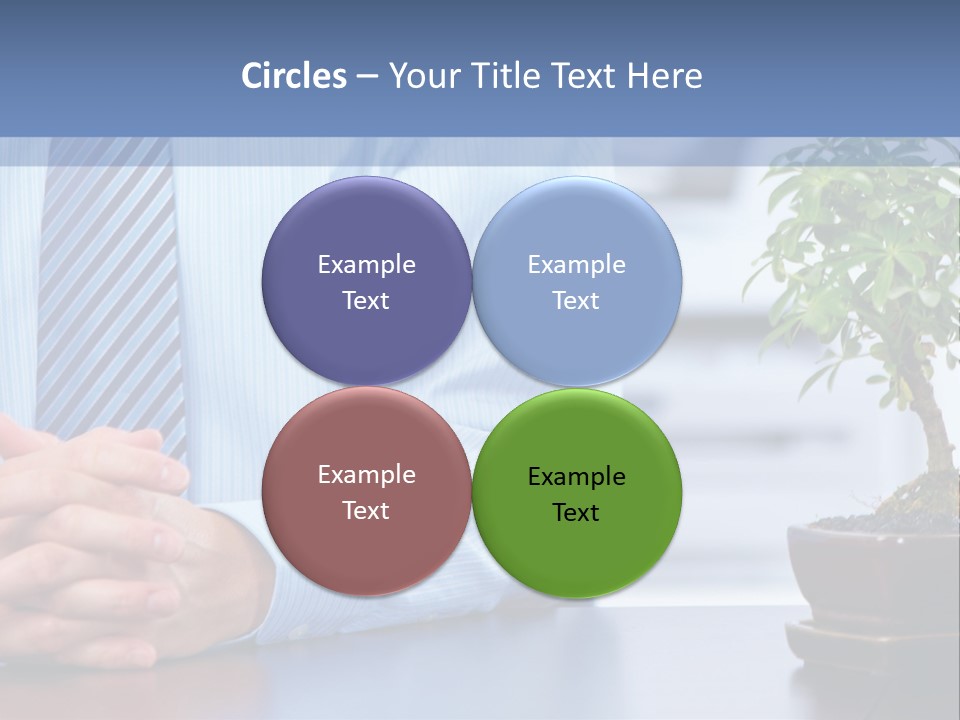 Circles – Your Title Text Here

Example Text

Example Text

Example Text

Example Text